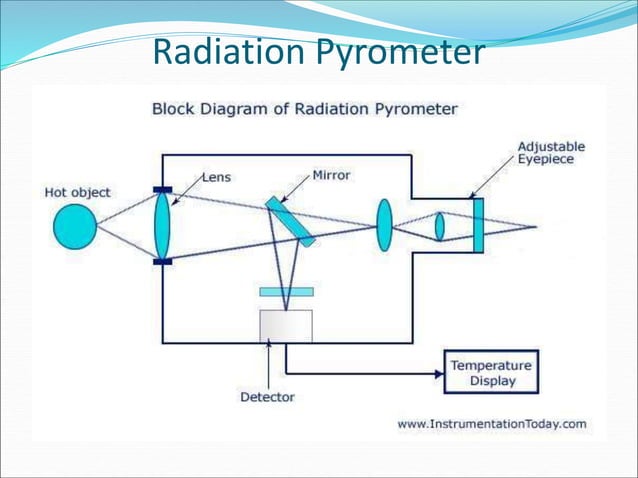 Radiation Pyrometer

Block Diagram of Radiation Pyrometer

Hot object

Lens

Mirror

Adjustable Eyepiece

Detector

Temperature Display

www.InstrumentationToday.com